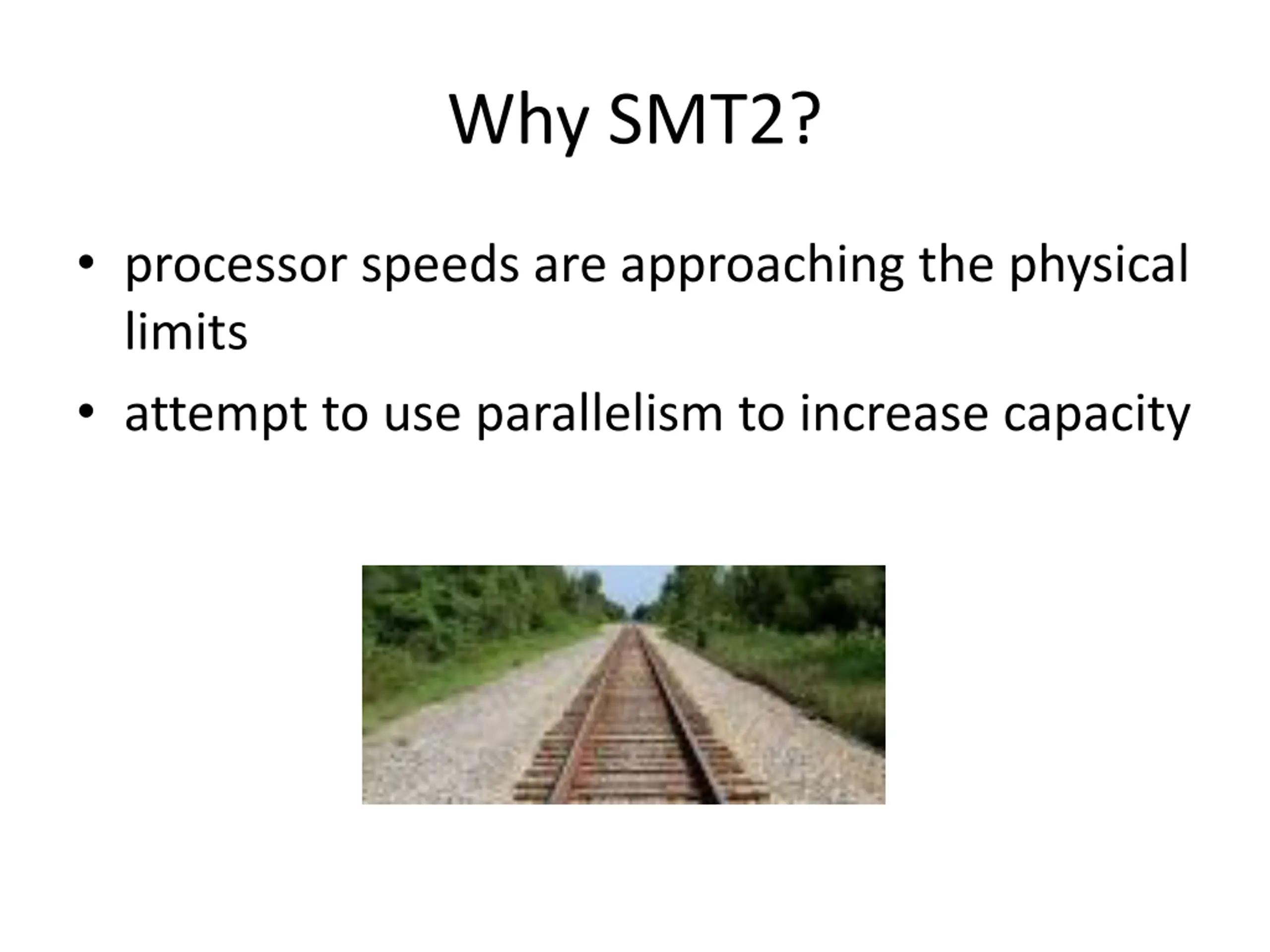 Why SMT2?

• processor speeds are approaching the physical limits

• attempt to use parallelism to increase capacity